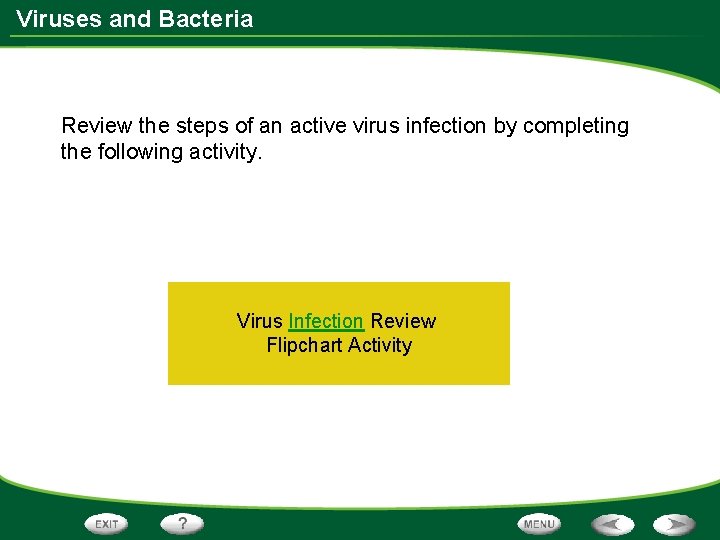 Viruses and Bacteria

Review the steps of an active virus infection by completing the following activity.

Virus Infection Review
Flipchart Activity

EXIT ? MENU